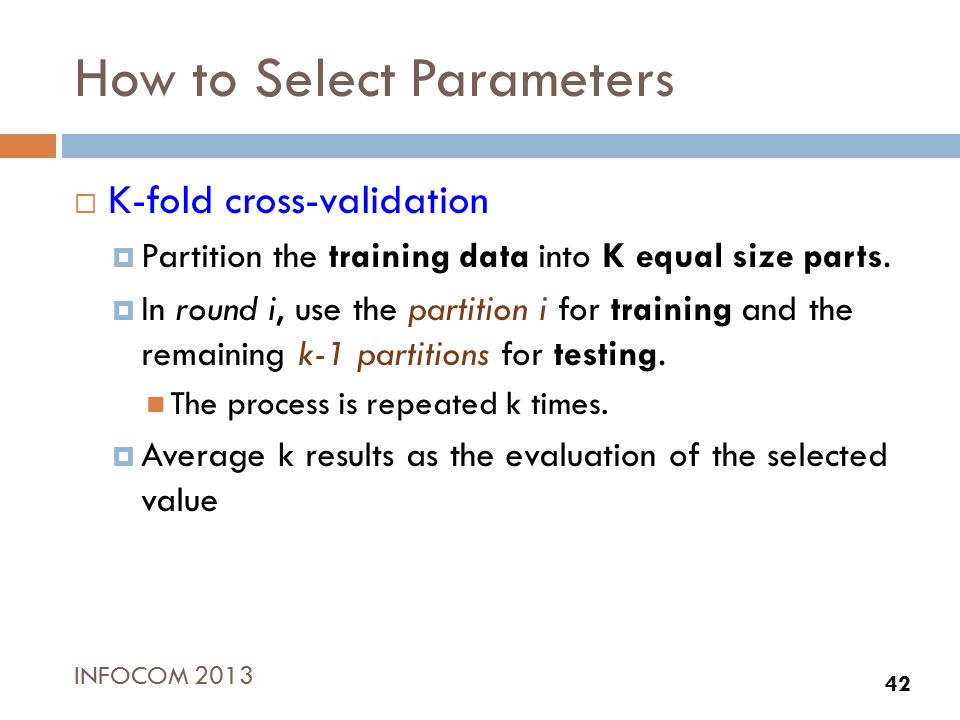 How to Select Parameters

K-fold cross-validation

Partition the training data into K equal size parts.

In round i, use the partition i for training and the remaining k-1 partitions for testing.

The process is repeated k times.

Average k results as the evaluation of the selected value

INFOCOM 2013

42